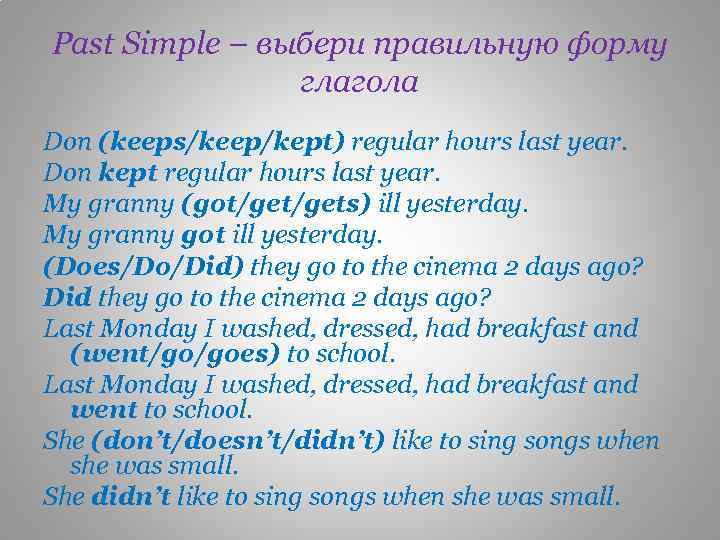 Past Simple – выбери правильную форму глагола

Don (keeps/keep/kept) regular hours last year.
Don kept regular hours last year.
My granny (got/get/gets) ill yesterday.
My granny got ill yesterday.
(Does/Do/Did) they go to the cinema 2 days ago?
Did they go to the cinema 2 days ago?
Last Monday I washed, dressed, had breakfast and (went/go/goes) to school.
Last Monday I washed, dressed, had breakfast and went to school.
She (don't/doesn't/didn't) like to sing songs when she was small.
She didn't like to sing songs when she was small.